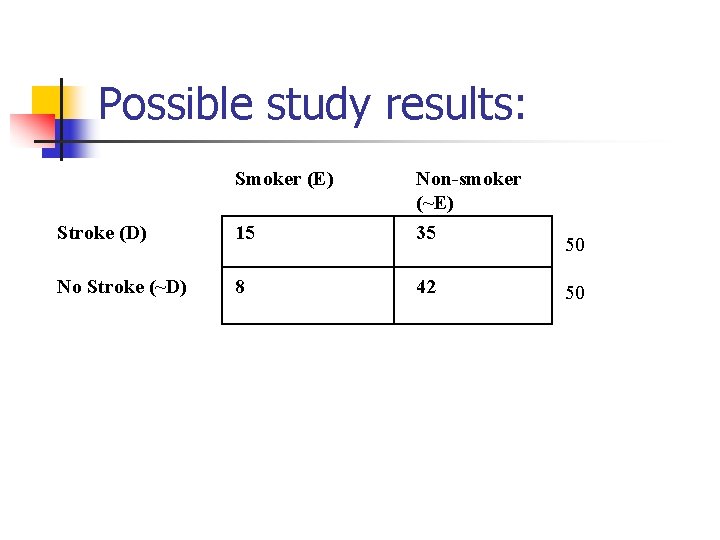 Possible study results:

|  | Smoker (E) | Non-smoker (~E) |  |
|---|---|---|---|
| Stroke (D) | 15 | 35 | 50 |
| No Stroke (~D) | 8 | 42 | 50 |